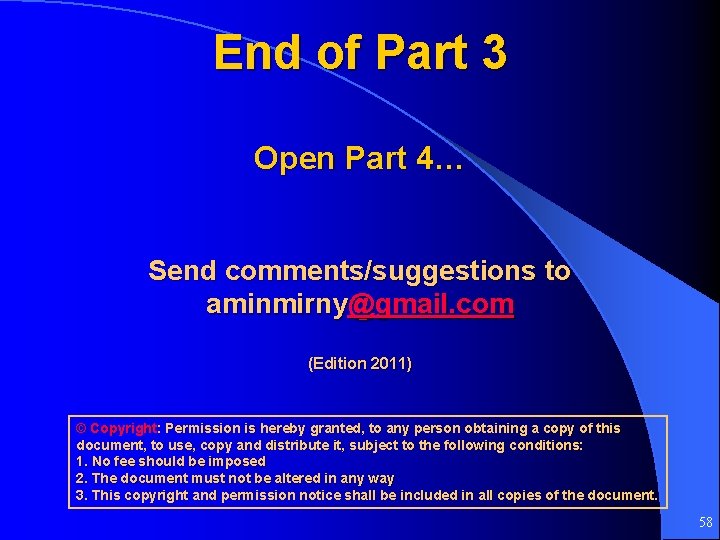 End of Part 3

Open Part 4…

Send comments/suggestions to aminmirny@gmail.com

(Edition 2011)

© Copyright: Permission is hereby granted, to any person obtaining a copy of this document, to use, copy and distribute it, subject to the following conditions:
1. No fee should be imposed
2. The document must not be altered in any way
3. This copyright and permission notice shall be included in all copies of the document.

58